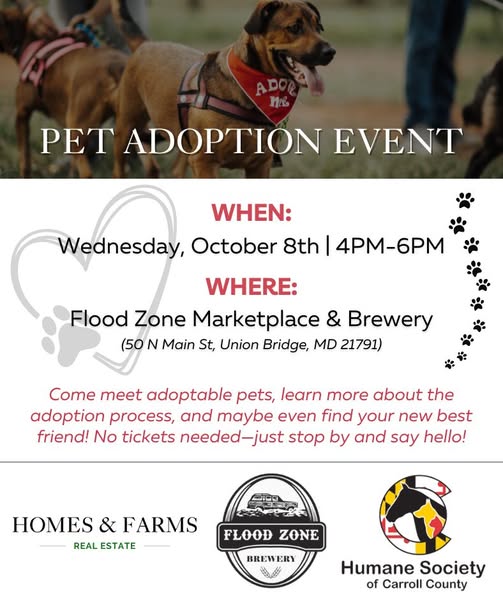 ADOPT ME

PET ADOPTION EVENT

WHEN:

Wednesday, October 8th | 4PM-6PM

WHERE:

Flood Zone Marketplace & Brewery

(50 N Main St, Union Bridge, MD 21791)

Come meet adoptable pets, learn more about the adoption process, and maybe even find your new best friend! No tickets needed—just stop by and say hello!

HOMES & FARMS
REAL ESTATE

FLOOD ZONE
BREWERY

Humane Society
of Carroll County